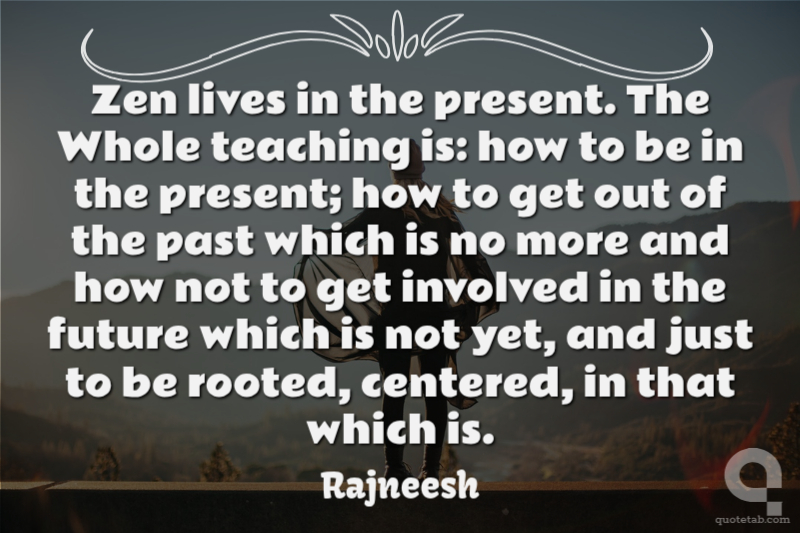 Zen lives in the present. The Whole teaching is: how to be in the present; how to get out of the past which is no more and how not to get involved in the future which is not yet, and just to be rooted, centered, in that which is.

Rajneesh

quotetab.com